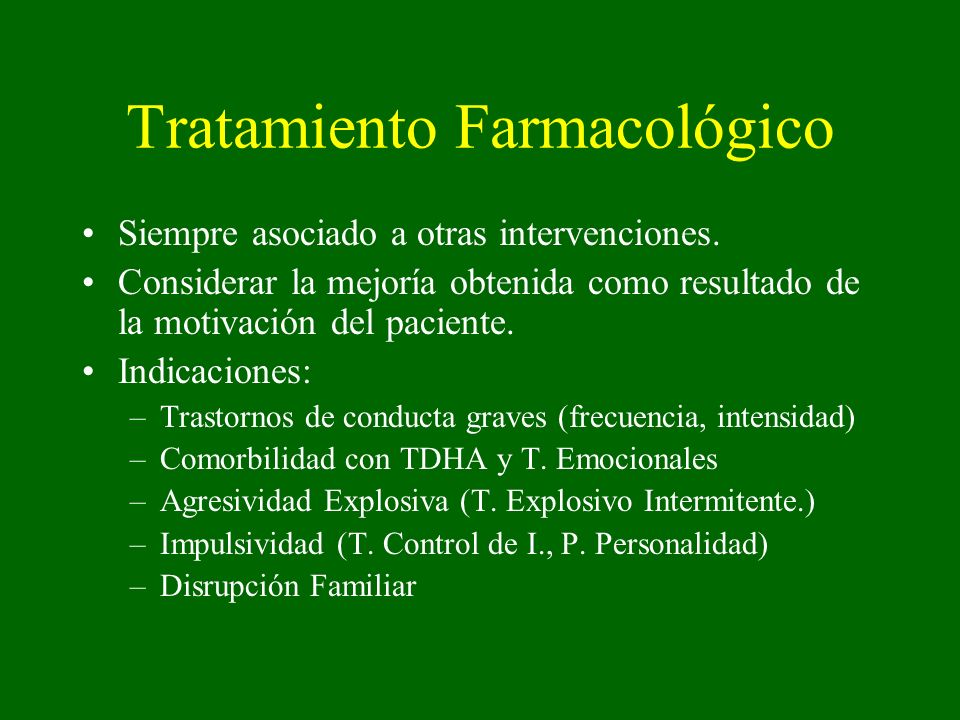 Tratamiento Farmacológico

• Siempre asociado a otras intervenciones.
• Considerar la mejoría obtenida como resultado de la motivación del paciente.
• Indicaciones:
– Trastornos de conducta graves (frecuencia, intensidad)
– Comorbilidad con TDHA y T. Emocionales
– Agresividad Explosiva (T. Explosivo Intermitente.)
– Impulsividad (T. Control de I., P. Personalidad)
– Disrupción Familiar